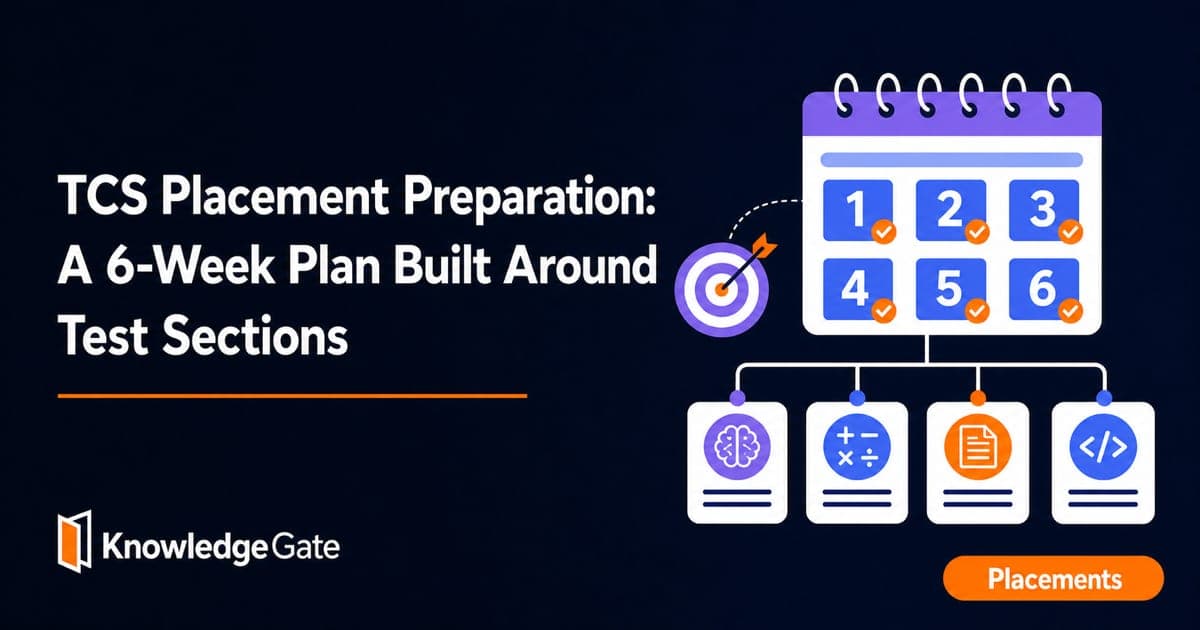 TCS Placement Preparation: A 6-Week Plan Built Around Test Sections

1 2 3
4 5 6

KnowledgeGate

Placements